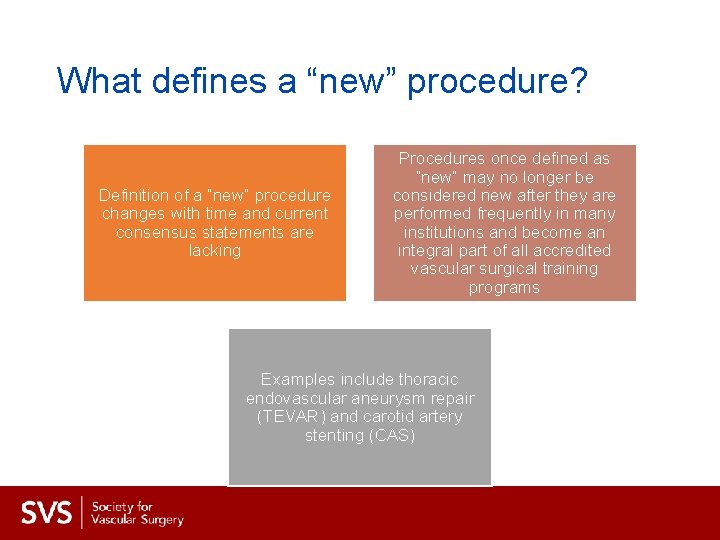 What defines a “new” procedure?

Definition of a "new" procedure changes with time and current consensus statements are lacking

Procedures once defined as "new" may no longer be considered new after they are performed frequently in many institutions and become an integral part of all accredited vascular surgical training programs

Examples include thoracic endovascular aneurysm repair (TEVAR) and carotid artery stenting (CAS)

SVS Society for Vascular Surgery